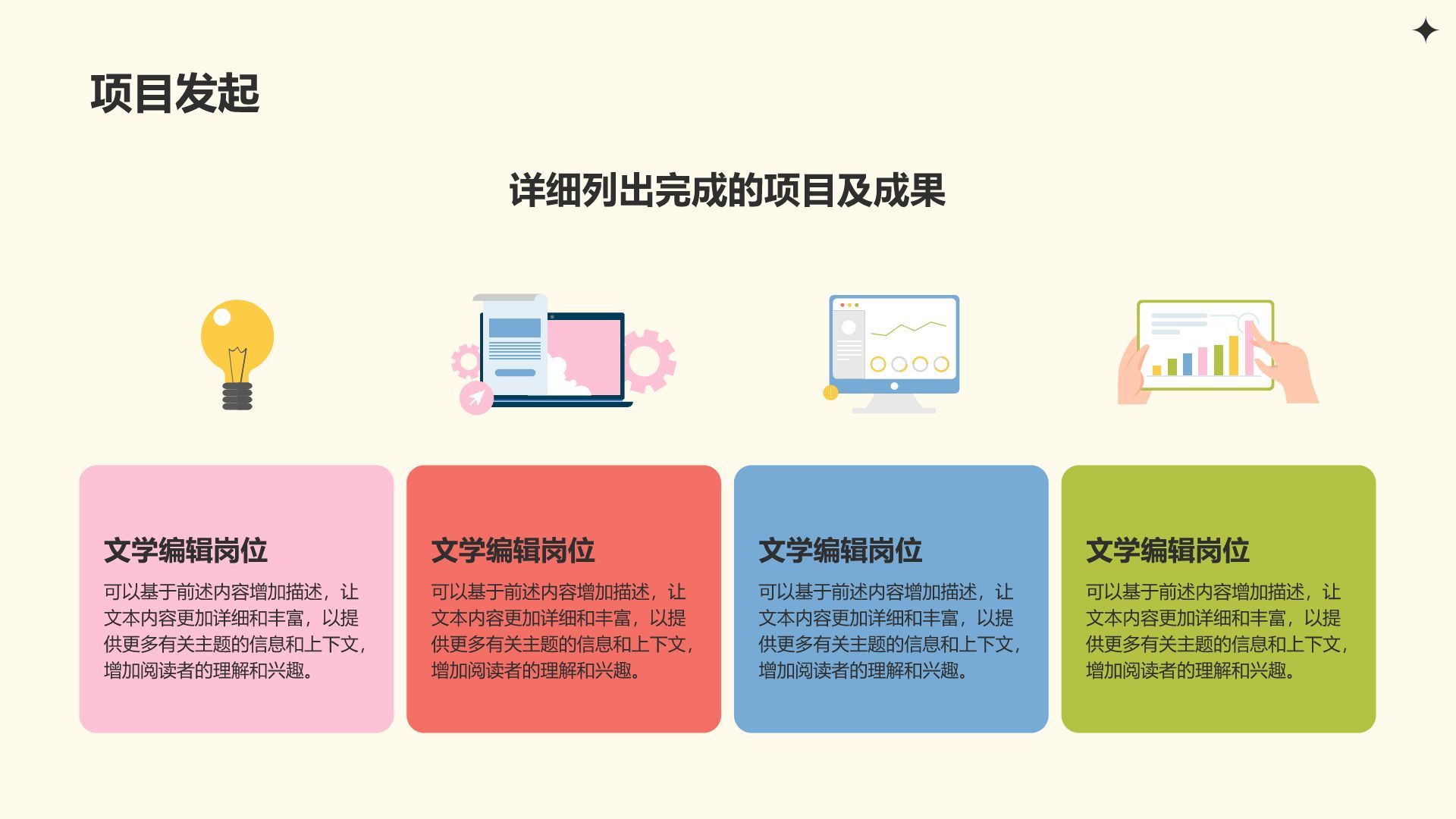 项目发起

详细列出完成的项目及成果

文学编辑岗位

可以基于前述内容增加描述，让文本内容更加详细和丰富，以提供更多有关主题的信息和上下文，增加阅读者的理解和兴趣。

文学编辑岗位

可以基于前述内容增加描述，让文本内容更加详细和丰富，以提供更多有关主题的信息和上下文，增加阅读者的理解和兴趣。

文学编辑岗位

可以基于前述内容增加描述，让文本内容更加详细和丰富，以提供更多有关主题的信息和上下文，增加阅读者的理解和兴趣。

文学编辑岗位

可以基于前述内容增加描述，让文本内容更加详细和丰富，以提供更多有关主题的信息和上下文，增加阅读者的理解和兴趣。